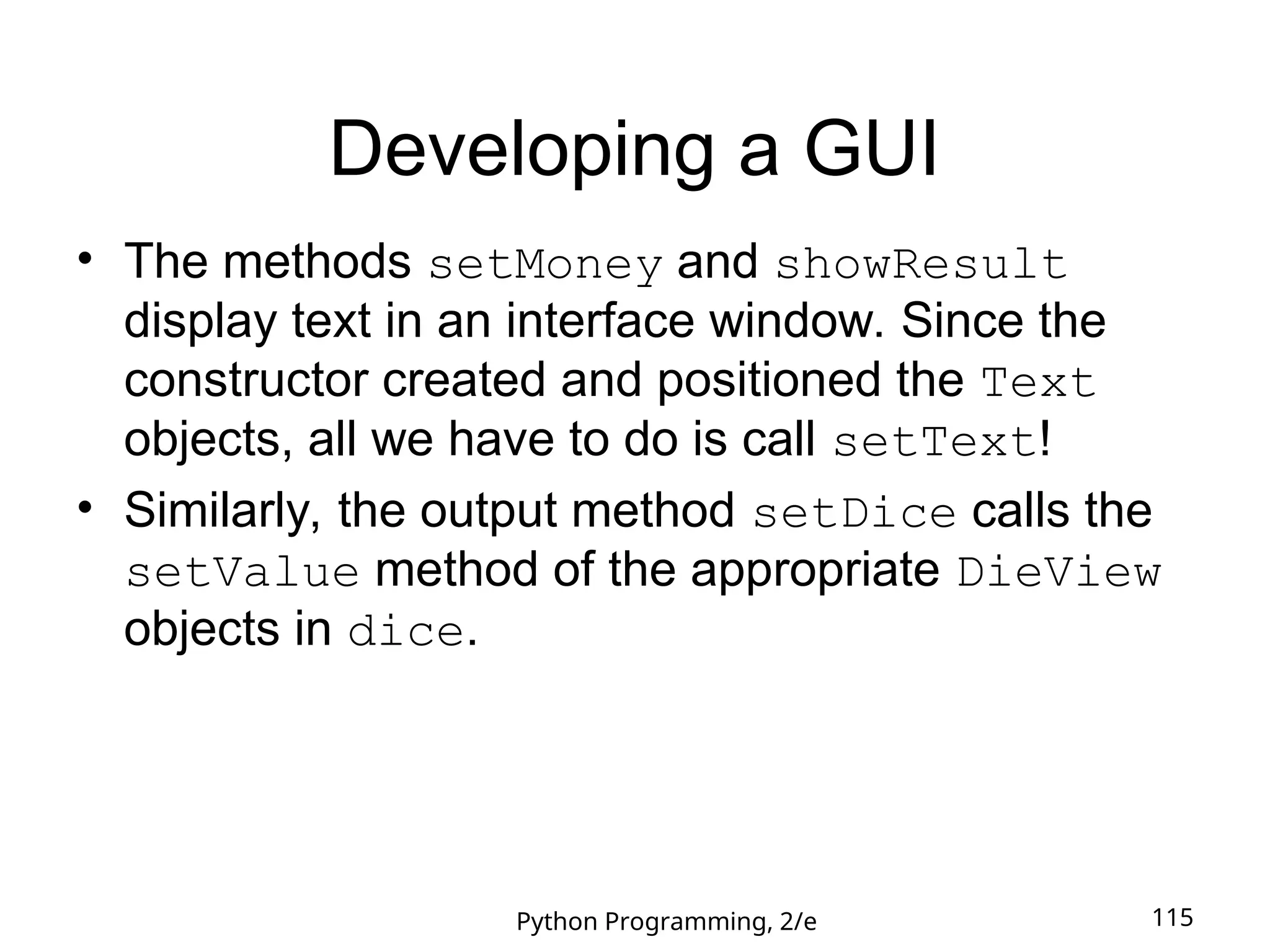 Developing a GUI

• The methods setMoney and showResult display text in an interface window. Since the constructor created and positioned the Text objects, all we have to do is call setText!

• Similarly, the output method setDice calls the setValue method of the appropriate DieView objects in dice.

Python Programming, 2/e

115